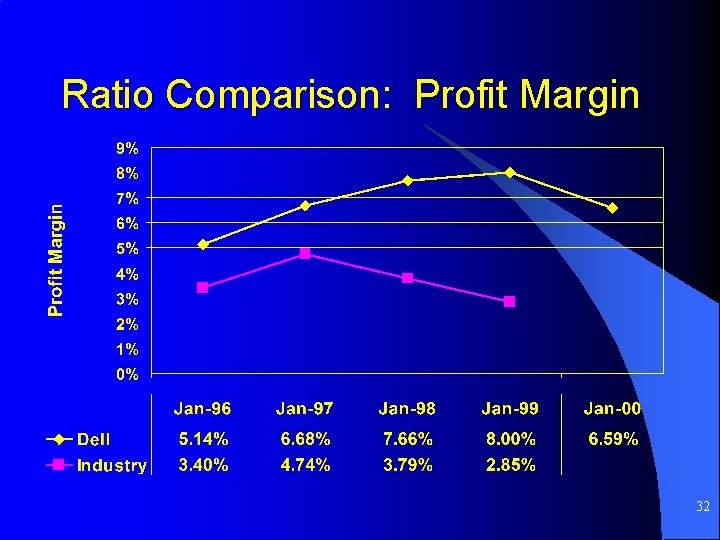 Ratio Comparison: Profit Margin

Profit Margin

9%
8%
7%
6%
5%
4%
3%
2%
1%
0%

| | Jan-96 | Jan-97 | Jan-98 | Jan-99 | Jan-00 |
|---|---|---|---|---|---|
| Dell | 5.14% | 6.68% | 7.66% | 8.00% | 6.59% |
| Industry | 3.40% | 4.74% | 3.79% | 2.85% | |

32